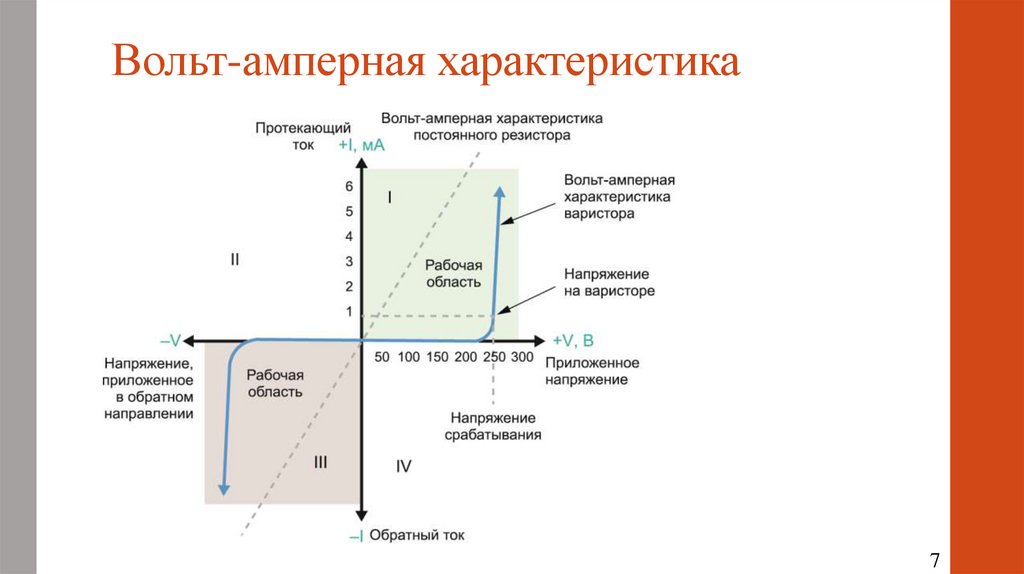 Вольт-амперная характеристика

Протекающий ток
+I, мА

Вольт-амперная характеристика постоянного резистора

6
5
4
3
2
1

I

II

Вольт-амперная характеристика варистора

Рабочая область

Напряжение на варисторе

–V

+V, В

50 100 150 200 250 300

Приложенное напряжение

Напряжение, приложенное в обратном направлении

Рабочая область

Напряжение срабатывания

III

IV

–I Обратный ток

7